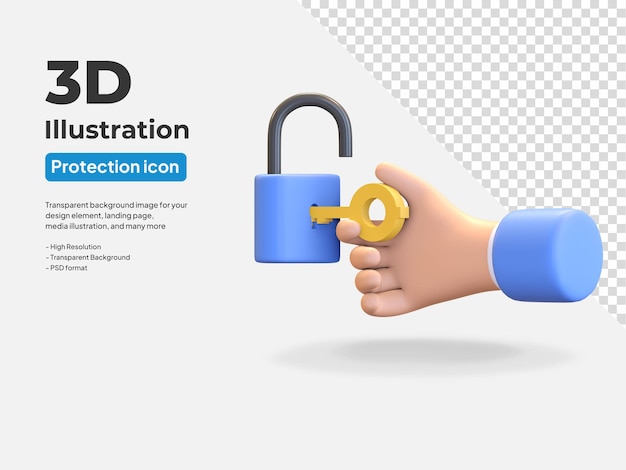 3D
Illustration

Protection icon

Transparent background image for your design element, landing page, media illustration, and many more

- High Resolution
- Transparent Background
- PSD format